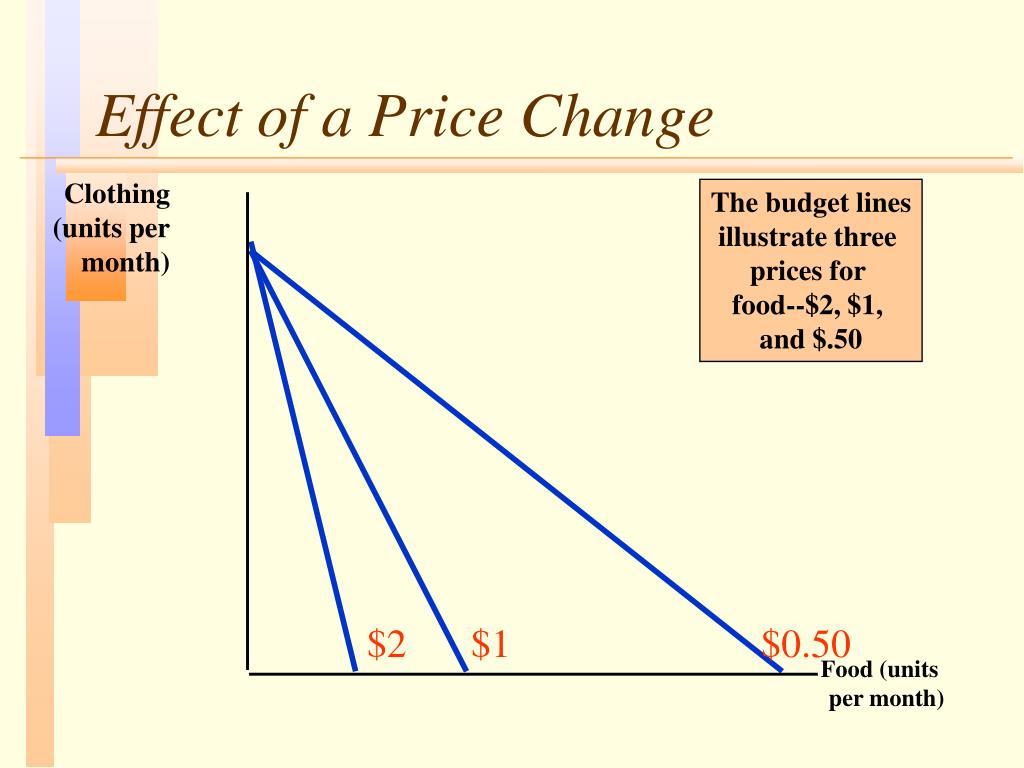 Effect of a Price Change

Clothing (units per month)

The budget lines illustrate three prices for food--\$2, \$1, and \$.50

\$2 \$1 \$0.50

Food (units per month)